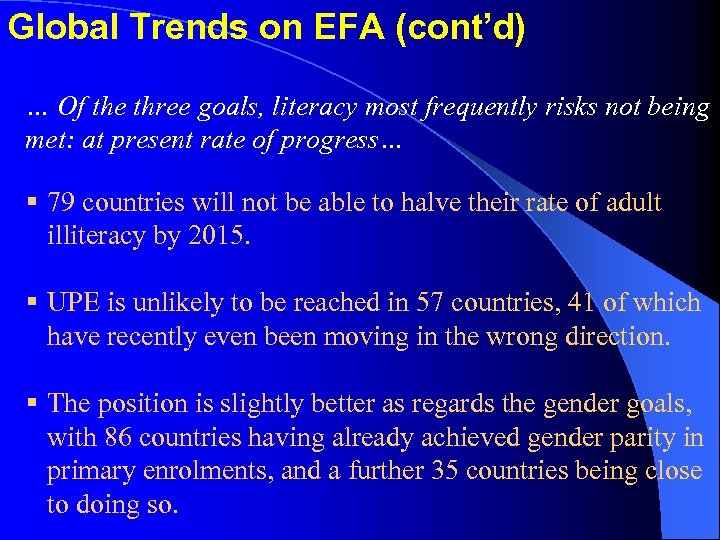 Global Trends on EFA (cont'd)

… Of the three goals, literacy most frequently risks not being met: at present rate of progress…

▪ 79 countries will not be able to halve their rate of adult illiteracy by 2015.

▪ UPE is unlikely to be reached in 57 countries, 41 of which have recently even been moving in the wrong direction.

▪ The position is slightly better as regards the gender goals, with 86 countries having already achieved gender parity in primary enrolments, and a further 35 countries being close to doing so.